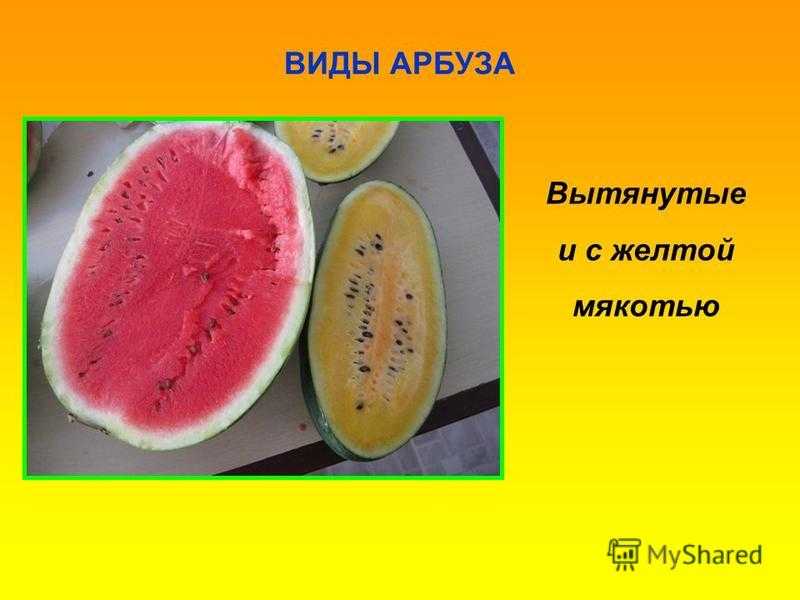 ВИДЫ АРБУЗА

Вытянутые и с желтой мякотью

MyShared